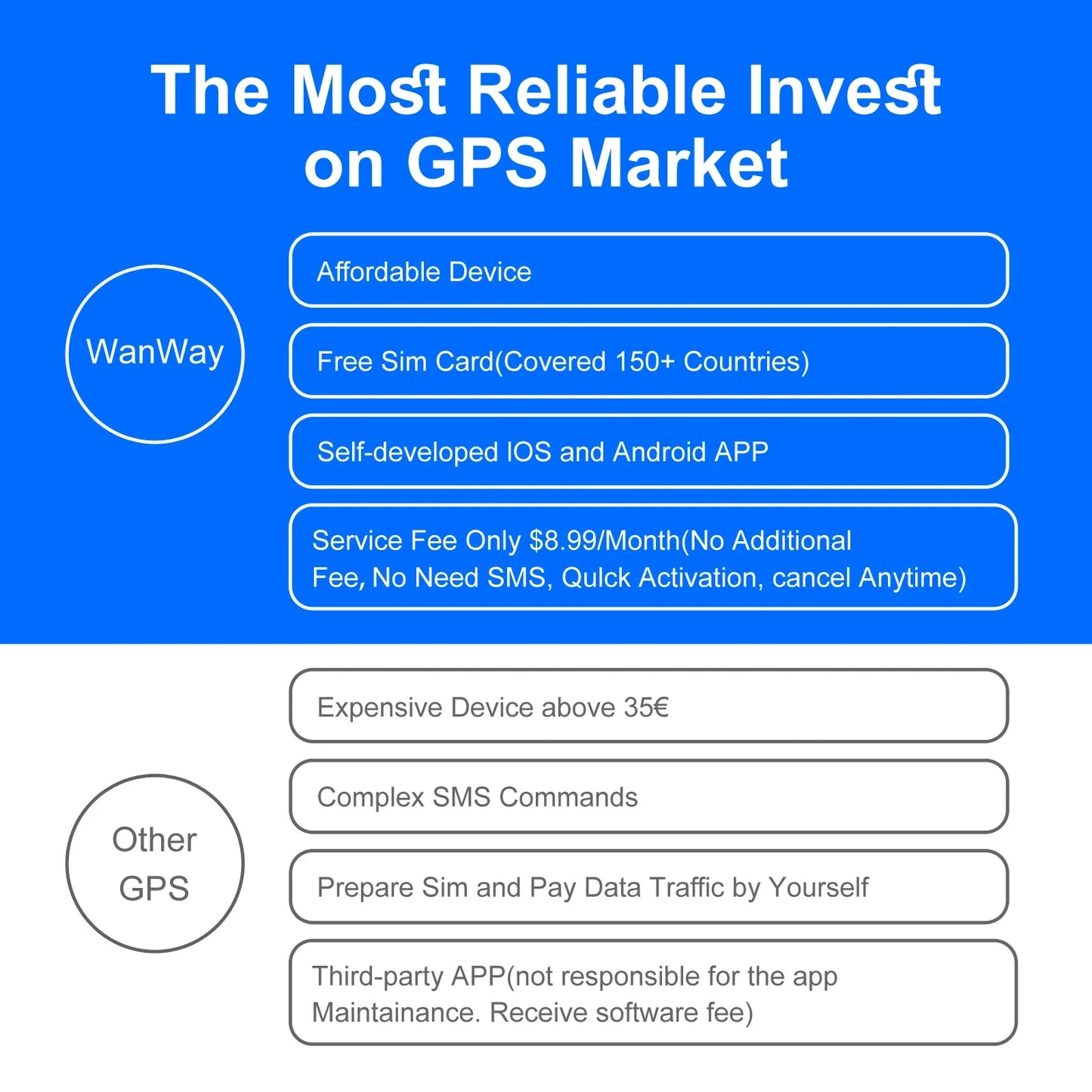 The Most Reliable Invest on GPS Market

WanWay

Affordable Device

Free Sim Card(Covered 150+ Countries)

Self-developed IOS and Android APP

Service Fee Only $8.99/Month(No Additional Fee, No Need SMS, Qulck Activation, cancel Anytime)

Other GPS

Expensive Device above 35€

Complex SMS Commands

Prepare Sim and Pay Data Traffic by Yourself

Third-party APP(not responsible for the app Maintainance. Receive software fee)